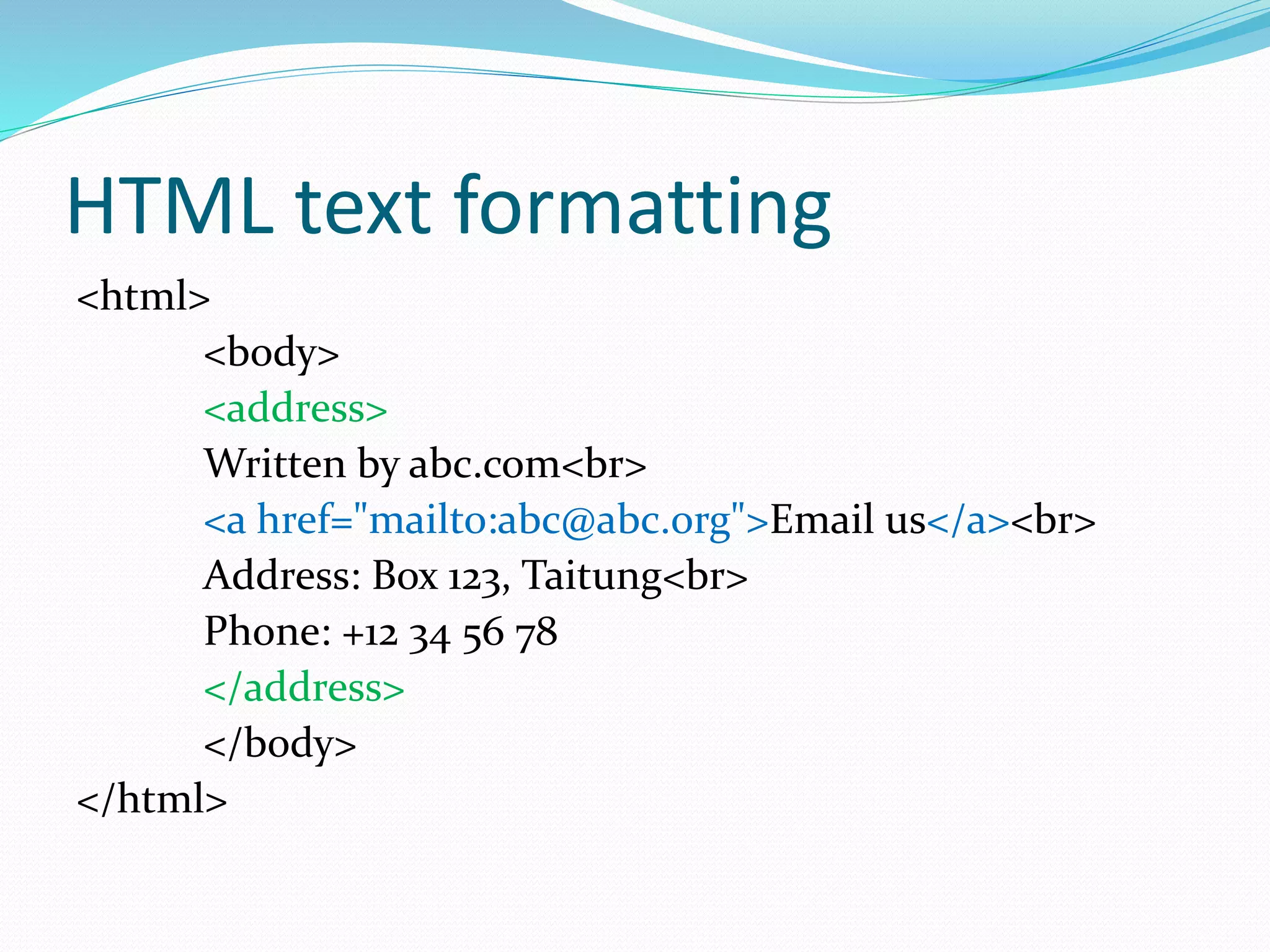 HTML text formatting

<html>
<body>
<address>
Written by abc.com<br>
<a href="mailto:abc@abc.org">Email us</a><br>
Address: Box 123, Taitung<br>
Phone: +12 34 56 78
</address>
</body>
</html>